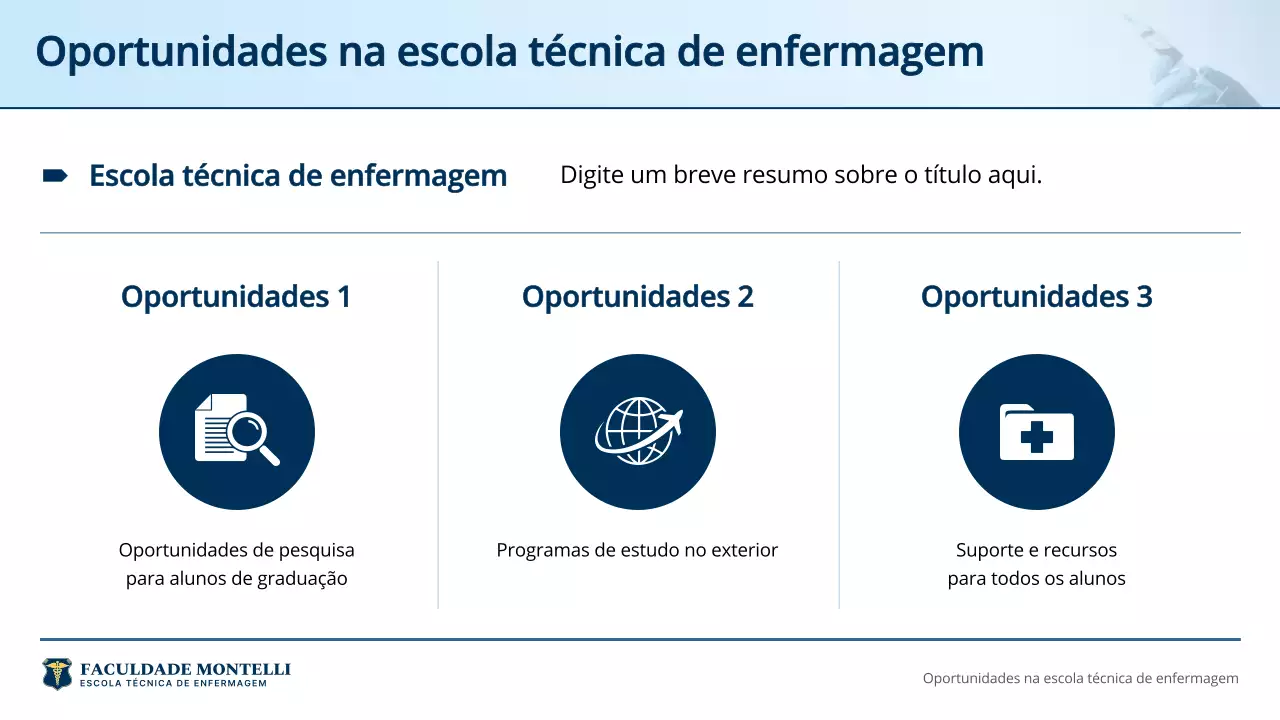 Oportunidades na escola técnica de enfermagem

Escola técnica de enfermagem

Digite um breve resumo sobre o título aqui.

Oportunidades 1

Oportunidades de pesquisa para alunos de graduação

Oportunidades 2

Programas de estudo no exterior

Oportunidades 3

Suporte e recursos para todos os alunos

FACULDADE MONTELLI
ESCOLA TÉCNICA DE ENFERMAGEM

Oportunidades na escola técnica de enfermagem